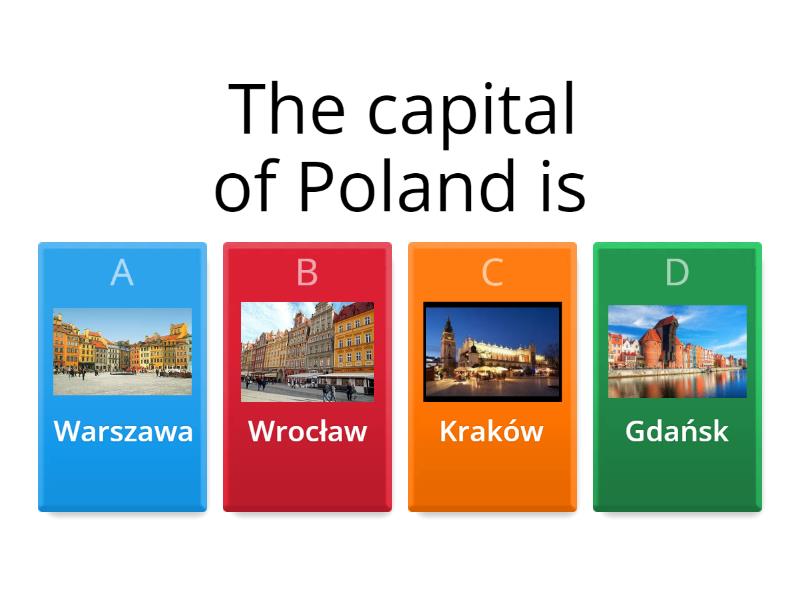 The capital of Poland is

A
Warszawa

B
Wrocław

C
Kraków

D
Gdańsk